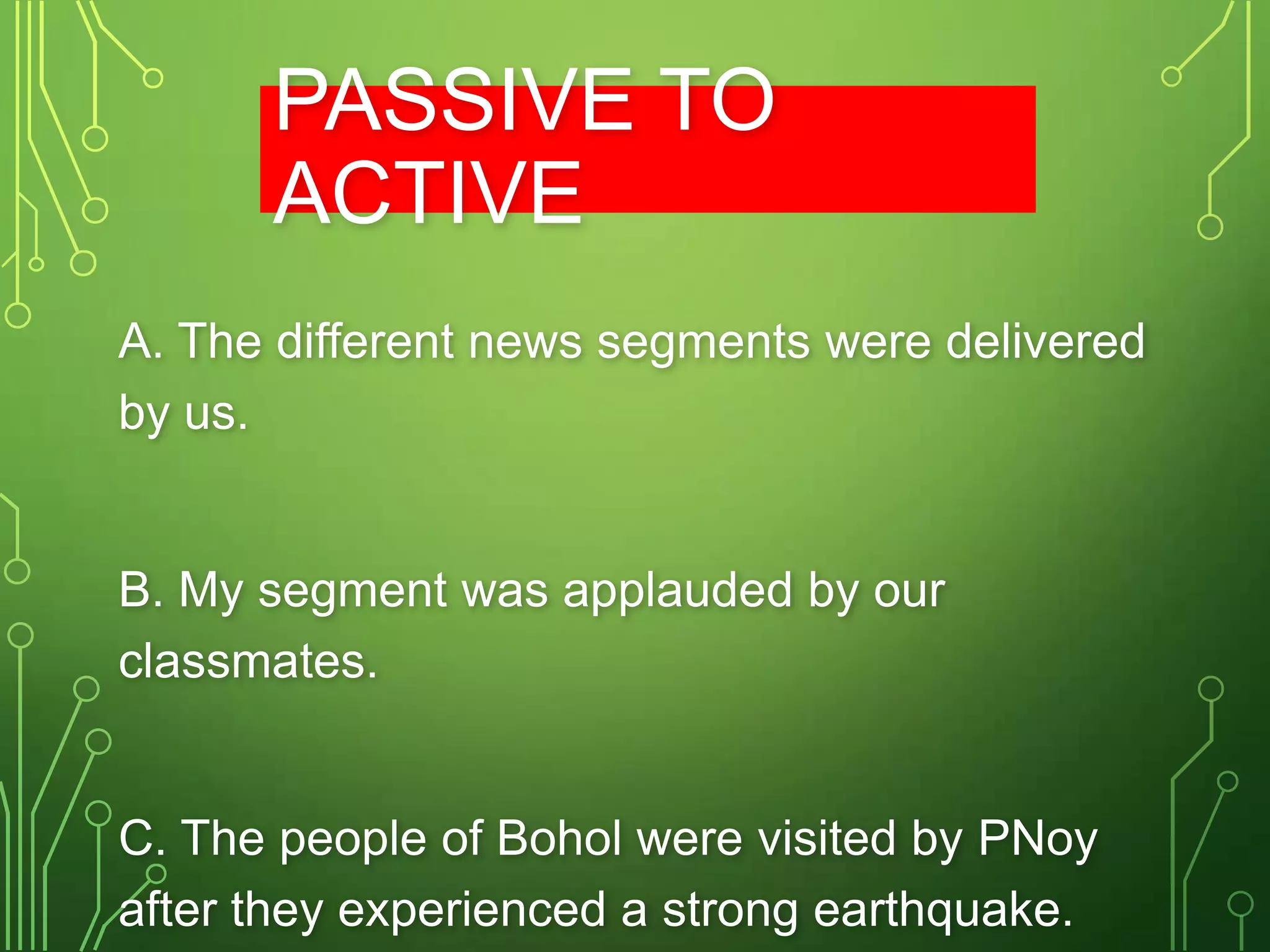 PASSIVE TO ACTIVE

A. The different news segments were delivered by us.

B. My segment was applauded by our classmates.

C. The people of Bohol were visited by PNoy after they experienced a strong earthquake.